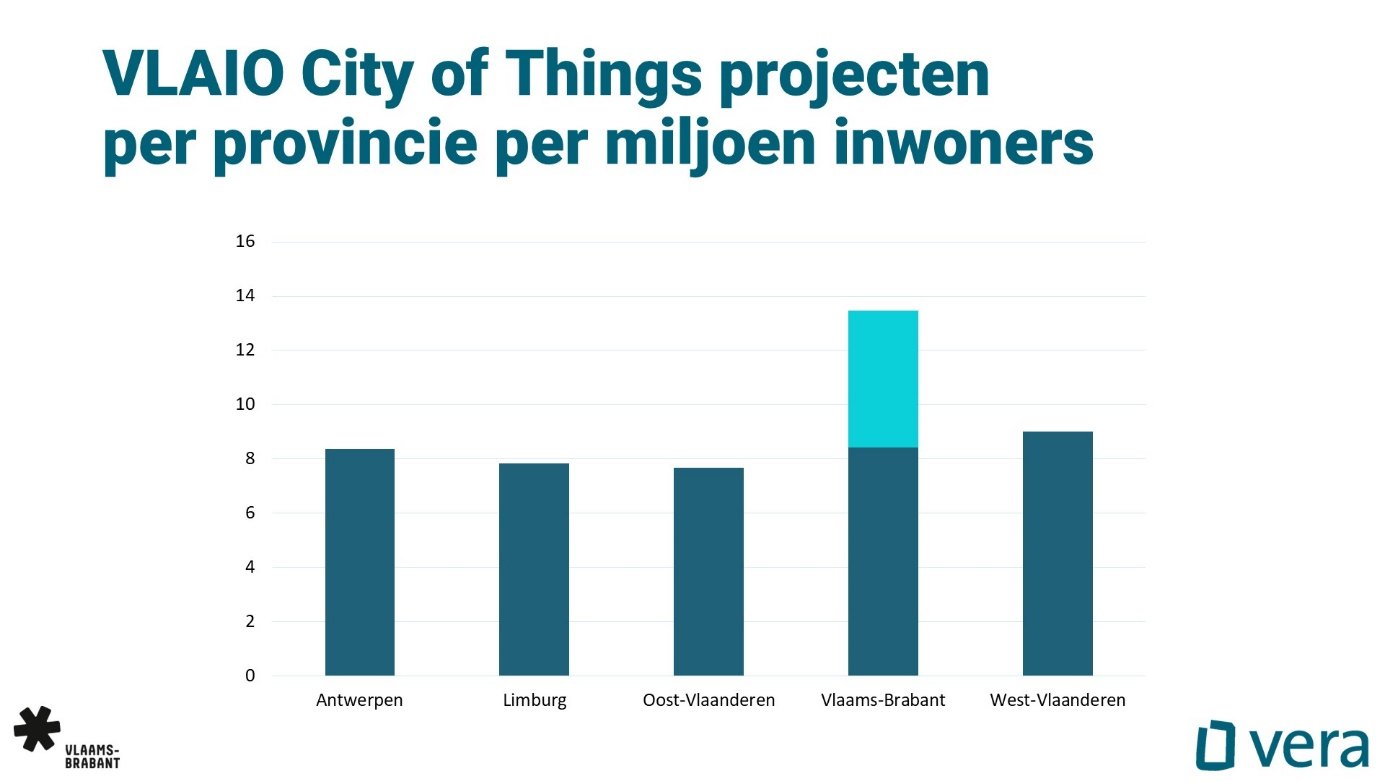 VLAIO City of Things projecten per provincie per miljoen inwoners

16
14
12
10
8
6
4
2
0

Antwerpen
Limburg
Oost-Vlaanderen
Vlaams-Brabant
West-Vlaanderen

VLAAMS-BRABANT

vera